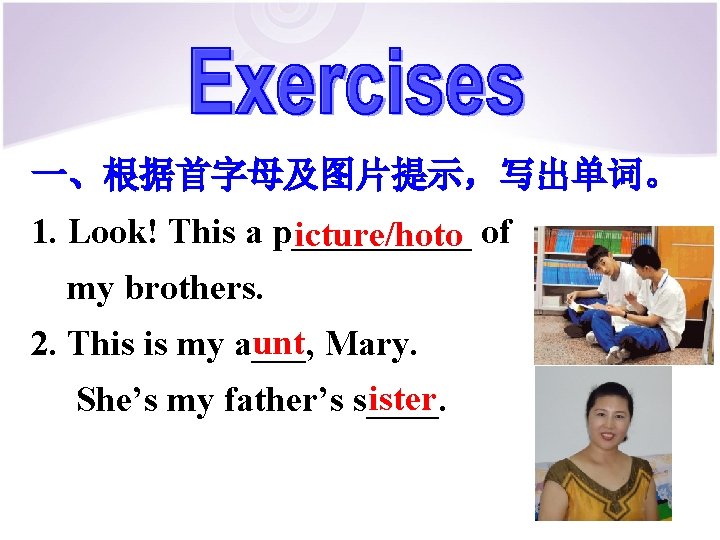 Exercises

一、根据首字母及图片提示，写出单词。

1. Look! This a picture/hoto of my brothers.

2. This is my aunt, Mary. She's my father's sister.